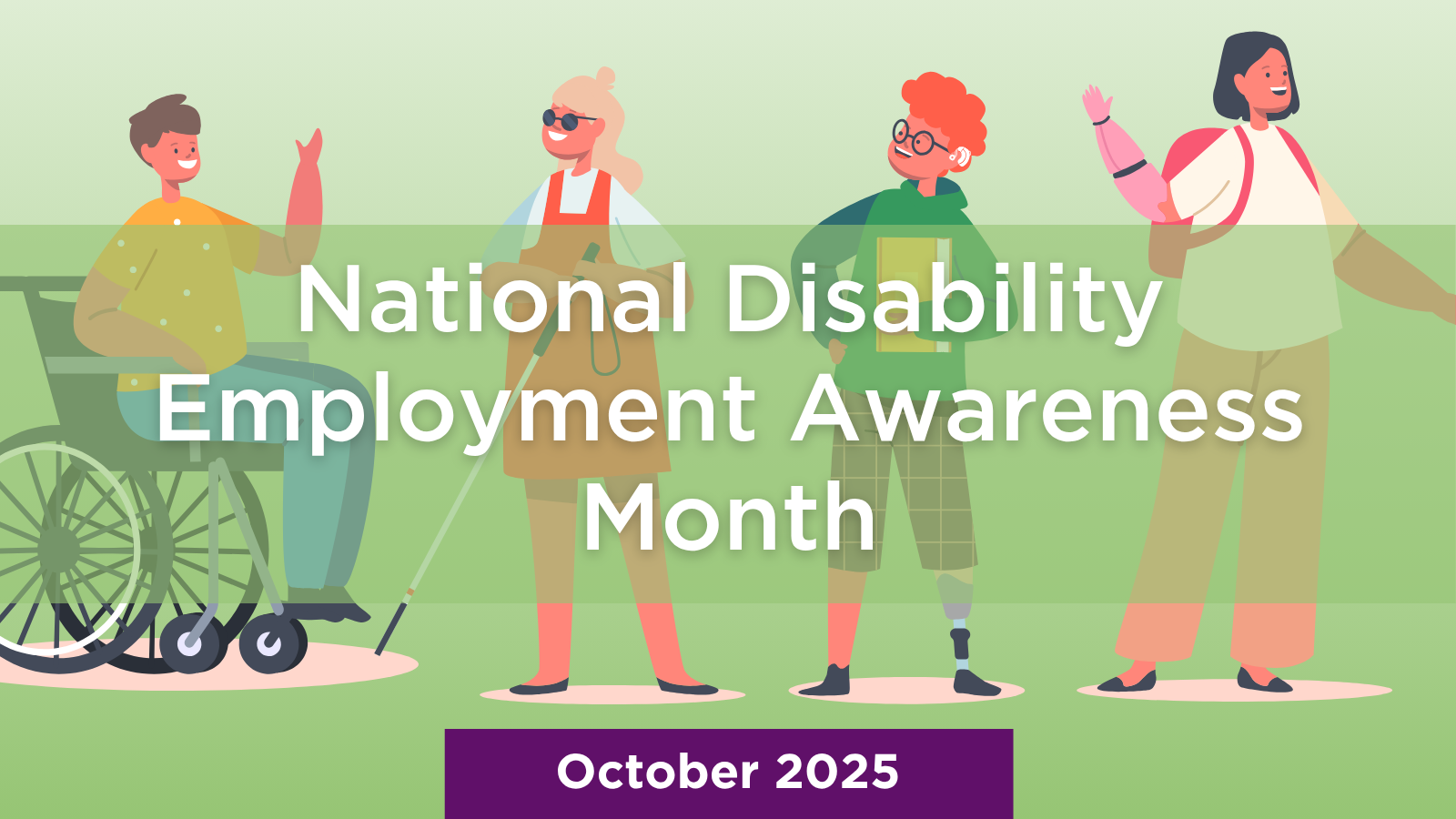 National Disability Employment Awareness Month

October 2025